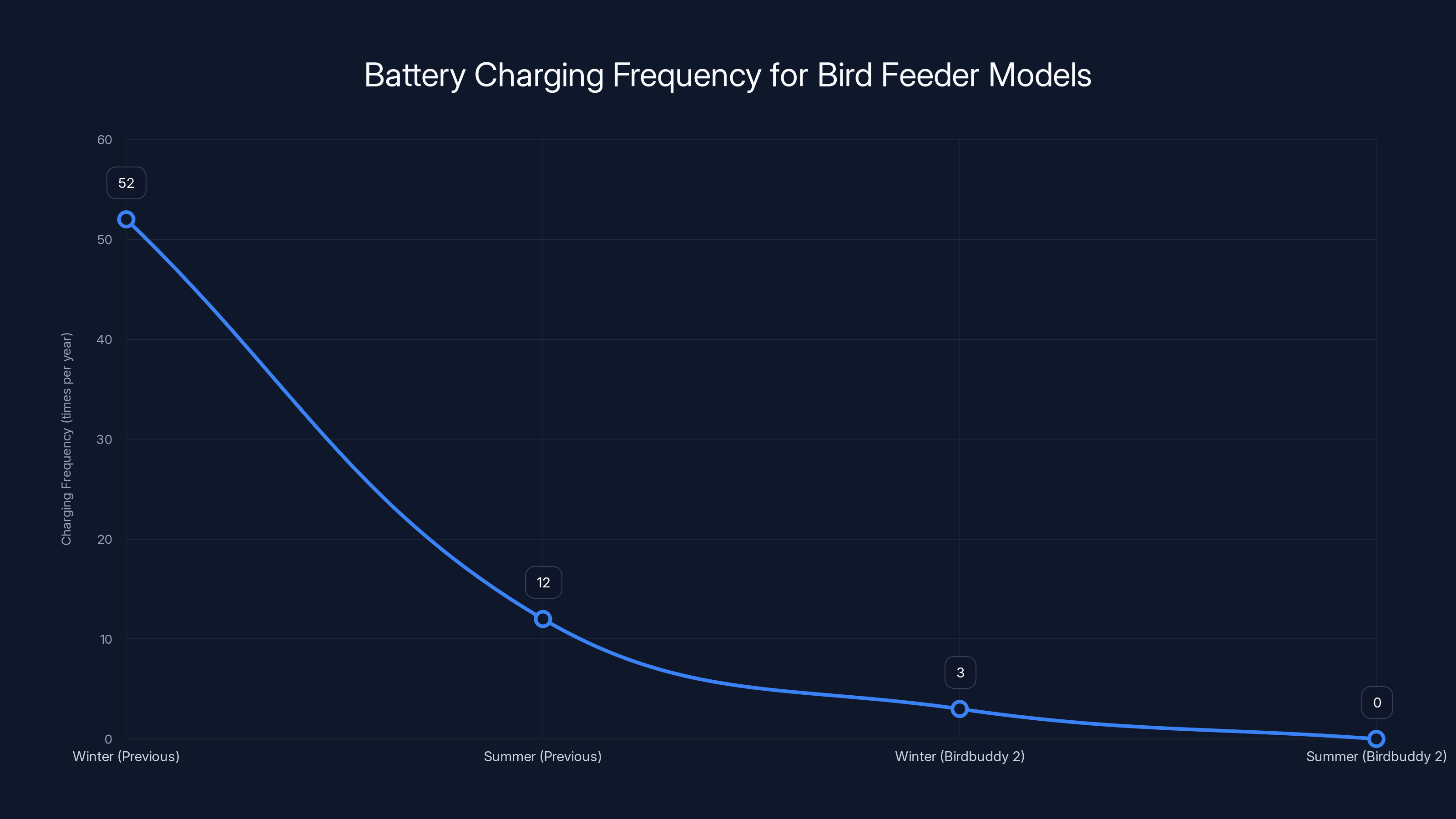 Battery Charging Frequency for Bird Feeder Models

Charging Frequency (times per year)

60
50
40
30
20
10
0

52
12
3
0

Winter (Previous)
Summer (Previous)
Winter (Birdbuddy 2)
Summer (Birdbuddy 2)